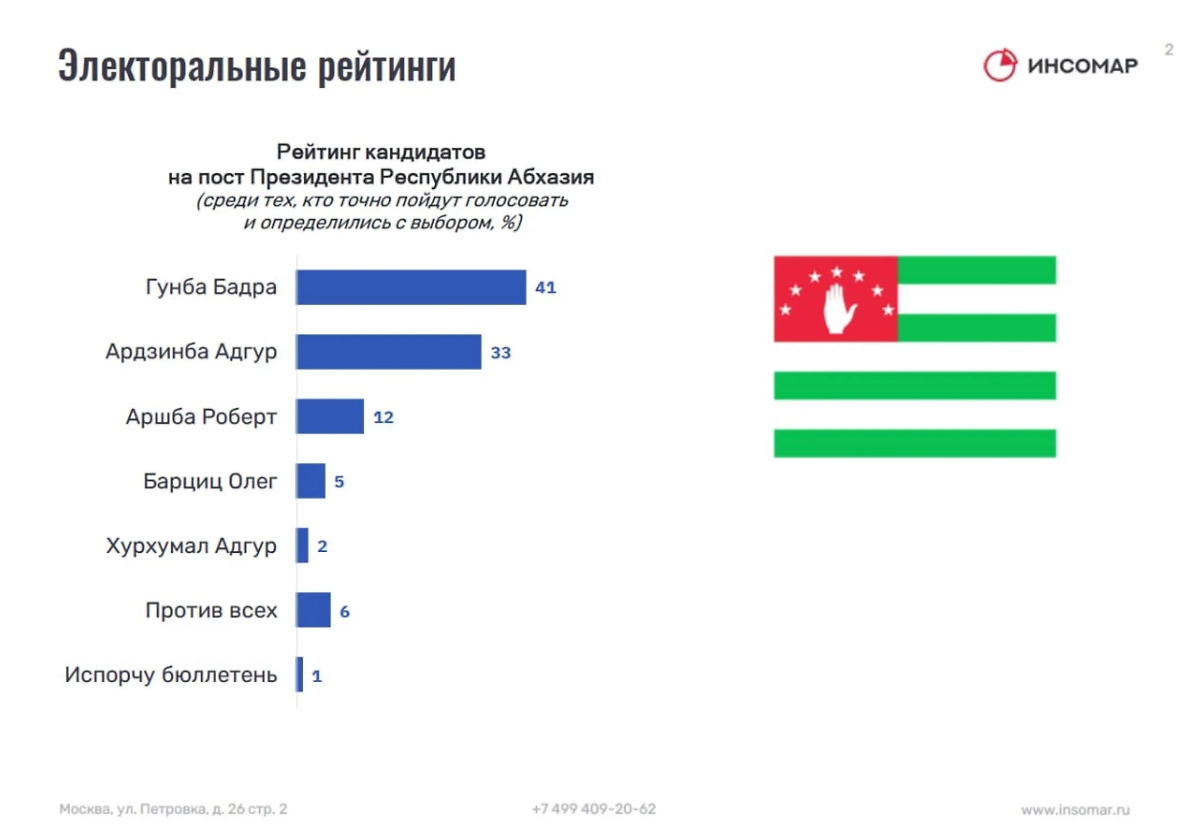 Электоральные рейтинги

ИНСОМАР

2

Рейтинг кандидатов
на пост Президента Республики Абхазия
(среди тех, кто точно пойдут голосовать
и определились с выбором, %)

Гунба Бадра 41
Ардзинба Адгур 33
Аршба Роберт 12
Барциц Олег 5
Хурхумал Адгур 2
Против всех 6
Испорчу бюллетень 1

Москва, ул. Петровка, д. 26 стр. 2

+7 499 409-20-62

www.insomar.ru